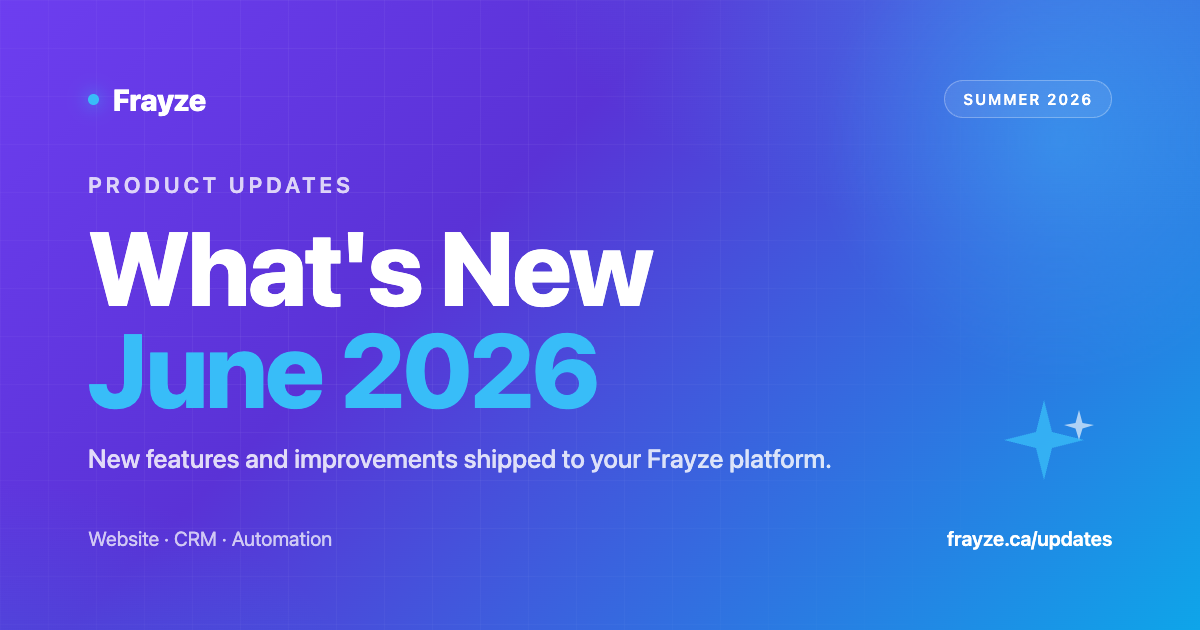 Frayze

SUMMER 2026

PRODUCT UPDATES

What's New
June 2026

New features and improvements shipped to your Frayze platform.

Website · CRM · Automation

frayze.ca/updates